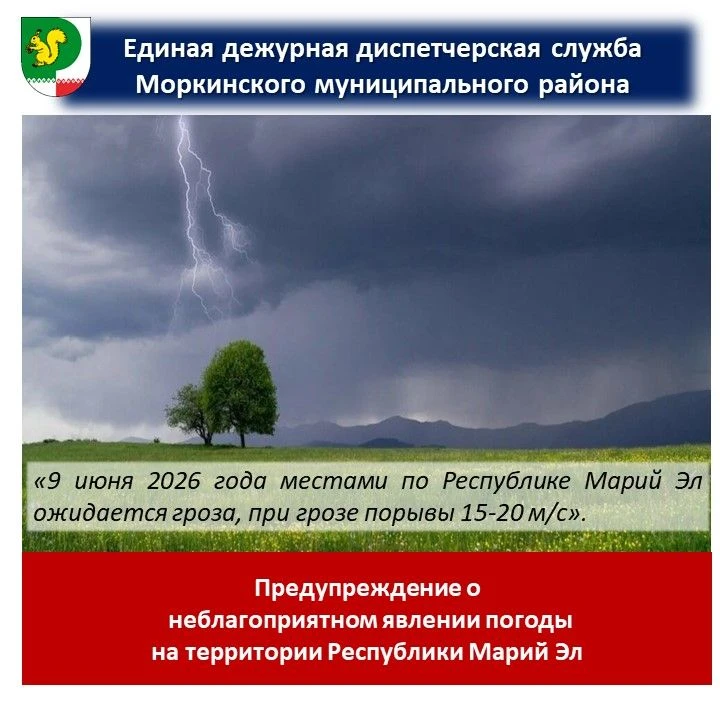 Единая дежурная диспетчерская служба
Моркинского муниципального района

«9 июня 2026 года местами по Республике Марий Эл ожидается гроза, при грозе порывы 15-20 м/с».

Предупреждение о
неблагоприятном явлении погоды
на территории Республики Марий Эл